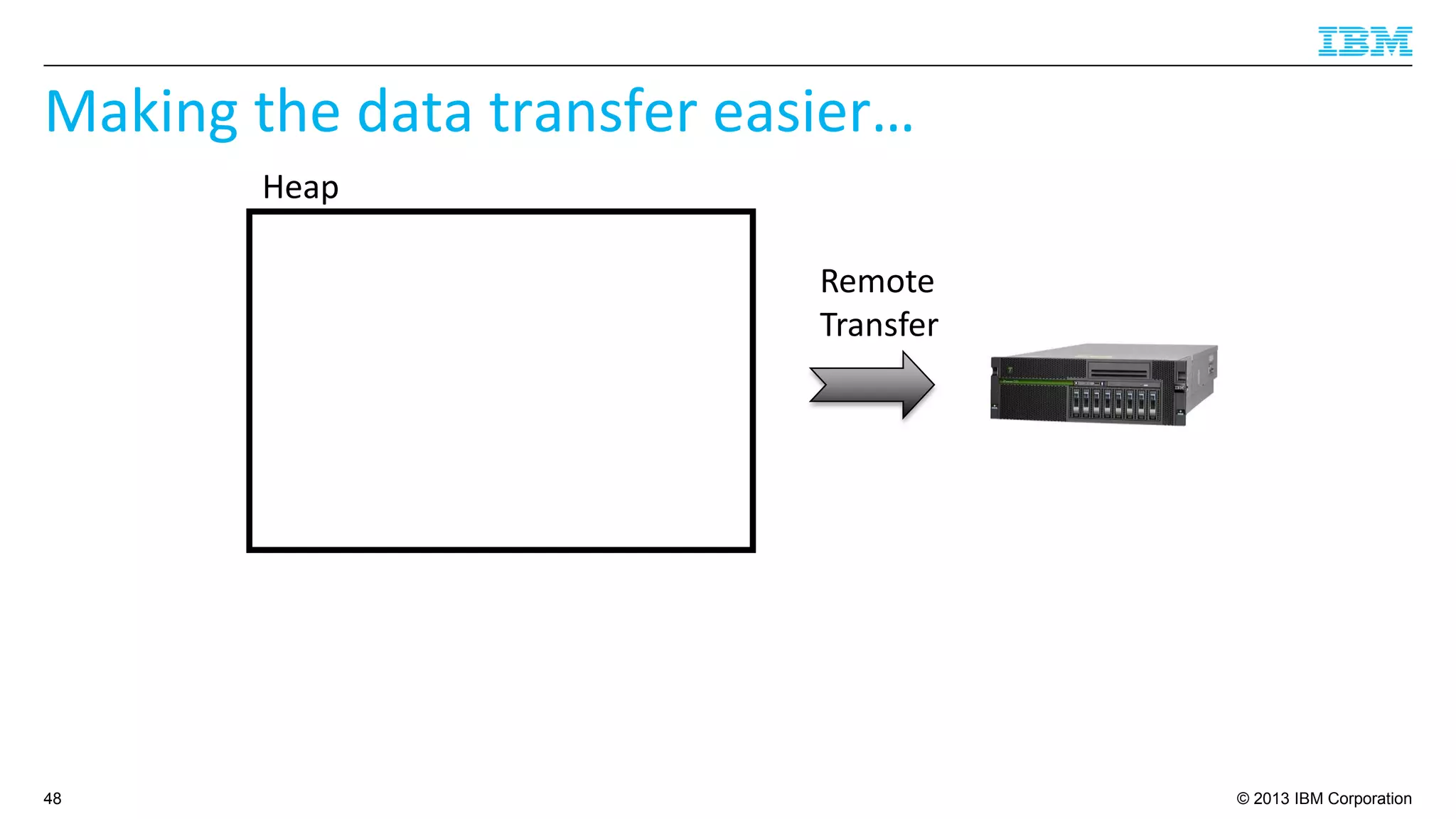 IBM

Making the data transfer easier…

Heap

Remote Transfer

48

© 2013 IBM Corporation